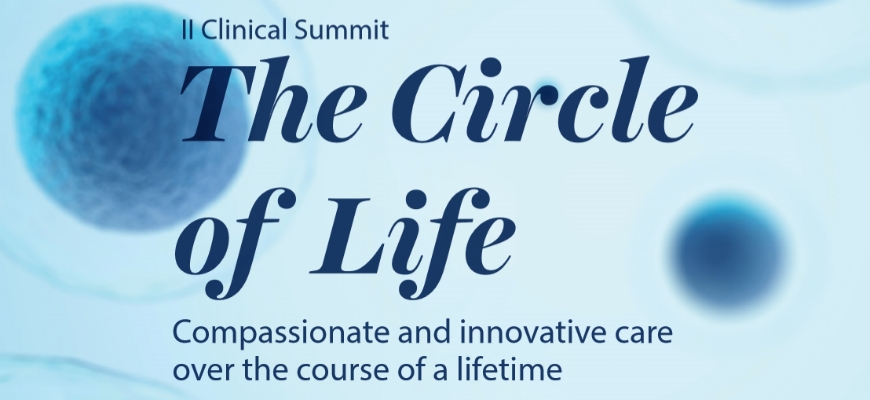 II Clinical Summit

The Circle of Life

Compassionate and innovative care over the course of a lifetime